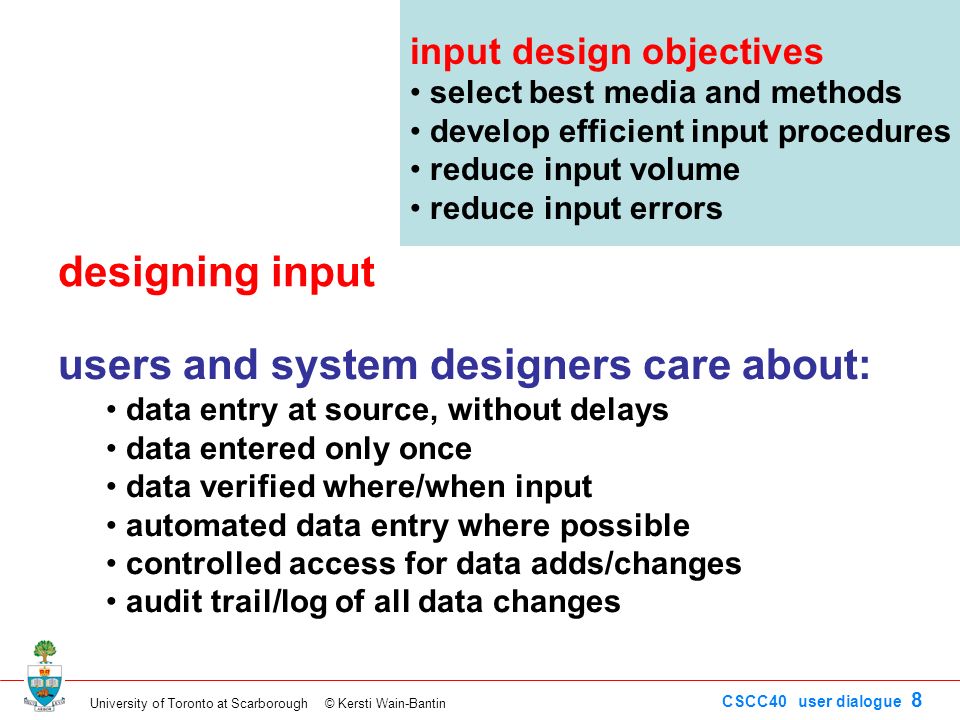 input design objectives
• select best media and methods
• develop efficient input procedures
• reduce input volume
• reduce input errors

designing input

users and system designers care about:
• data entry at source, without delays
• data entered only once
• data verified where/when input
• automated data entry where possible
• controlled access for data adds/changes
• audit trail/log of all data changes

University of Toronto at Scarborough © Kersti Wain-Bantin

CSCC40 user dialogue 8